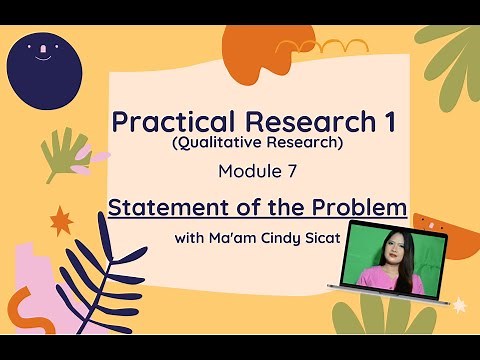 Practical Research 1
(Qualitative Research)

Module 7

Statement of the Problem

with Ma'am Cindy Sicat